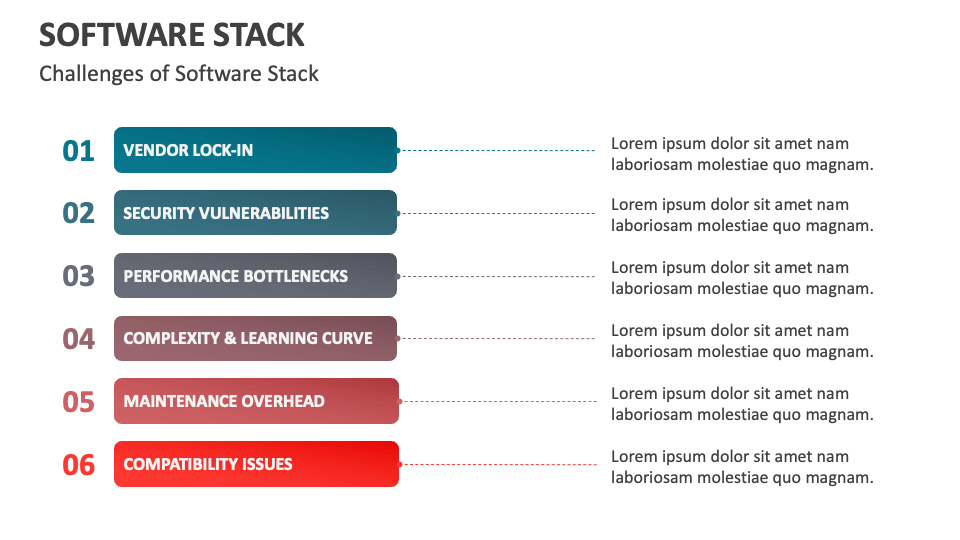 SOFTWARE STACK

Challenges of Software Stack

01 VENDOR LOCK-IN

Lorem ipsum dolor sit amet nam laboriosam molestiae quo magnam.

02 SECURITY VULNERABILITIES

Lorem ipsum dolor sit amet nam laboriosam molestiae quo magnam.

03 PERFORMANCE BOTTLENECKS

Lorem ipsum dolor sit amet nam laboriosam molestiae quo magnam.

04 COMPLEXITY & LEARNING CURVE

Lorem ipsum dolor sit amet nam laboriosam molestiae quo magnam.

05 MAINTENANCE OVERHEAD

Lorem ipsum dolor sit amet nam laboriosam molestiae quo magnam.

06 COMPATIBILITY ISSUES

Lorem ipsum dolor sit amet nam laboriosam molestiae quo magnam.